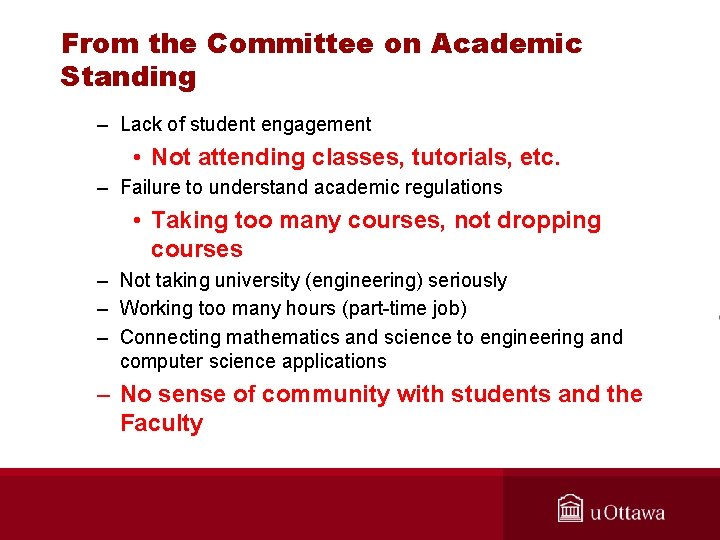 From the Committee on Academic Standing

– Lack of student engagement
  • Not attending classes, tutorials, etc.
– Failure to understand academic regulations
  • Taking too many courses, not dropping courses
– Not taking university (engineering) seriously
– Working too many hours (part-time job)
– Connecting mathematics and science to engineering and computer science applications
– No sense of community with students and the Faculty

uOttawa